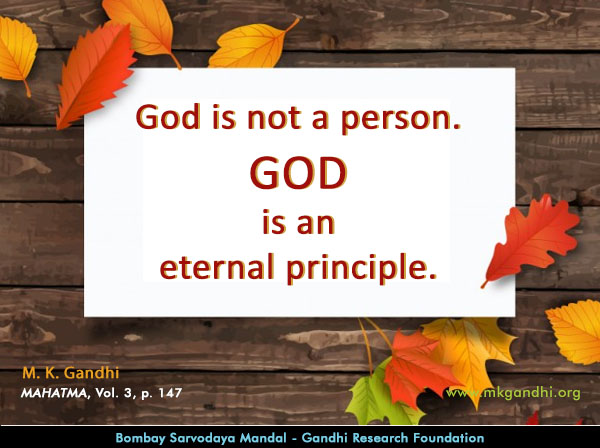 God is not a person.
GOD
is an
eternal principle.

M. K. Gandhi
MAHATMA, Vol. 3, p. 147

www.mkgandhi.org

Bombay Sarvodaya Mandal - Gandhi Research Foundation